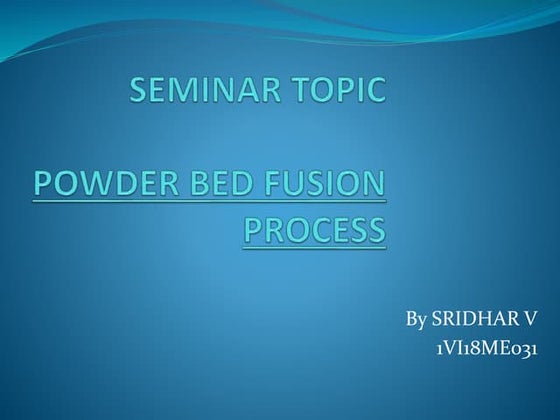 SEMINAR TOPIC

POWDER BED FUSION PROCESS

By SRIDHAR V
1VI18ME031